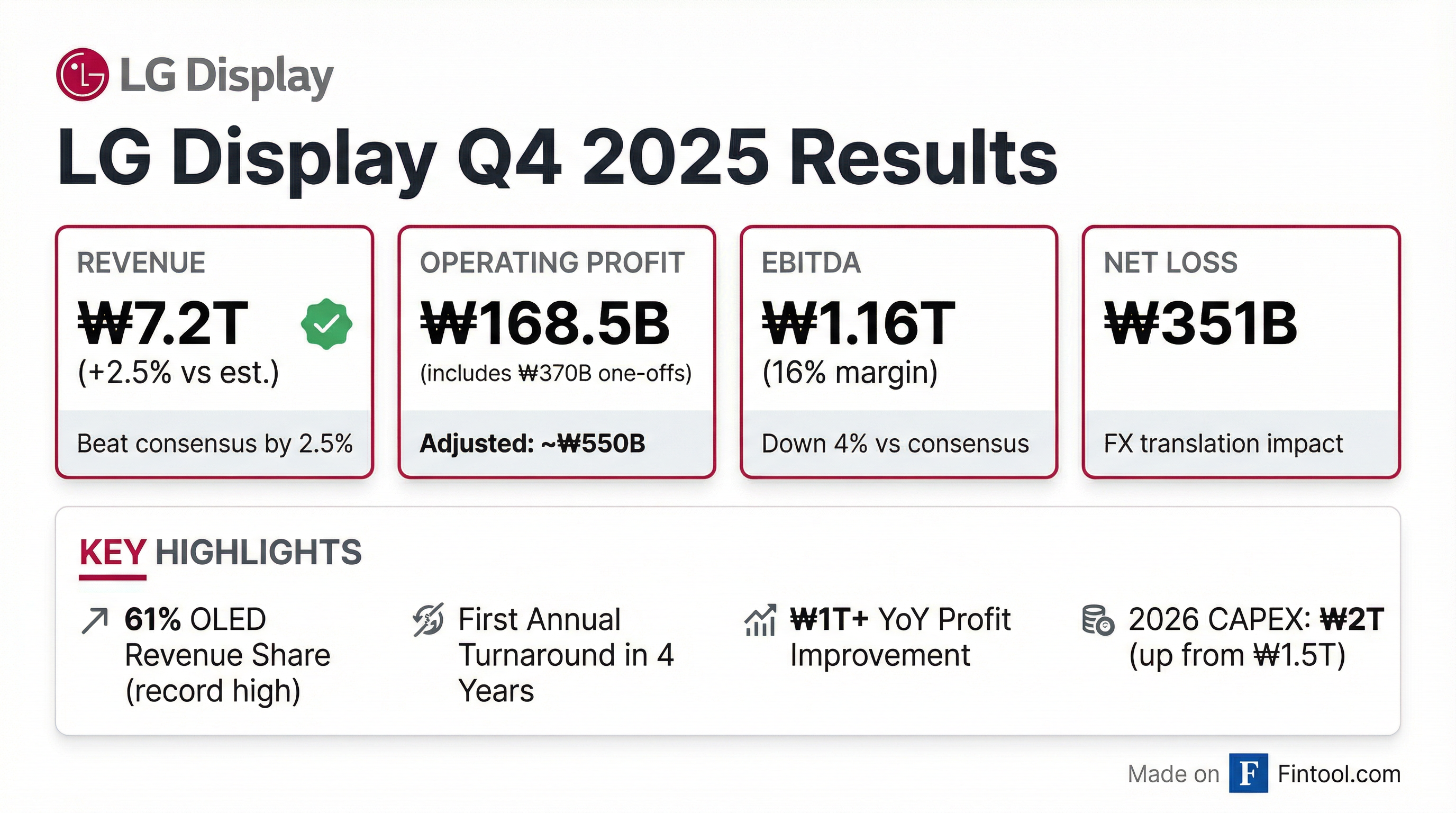 LG Display

LG Display Q4 2025 Results

REVENUE
₩7.2T
(+2.5% vs est.)
Beat consensus by 2.5%

OPERATING PROFIT
₩168.5B
(includes ₩370B one-offs)
Adjusted: ~₩550B

EBITDA
₩1.16T
(16% margin)
Down 4% vs consensus

NET LOSS
₩351B
FX translation impact

KEY HIGHLIGHTS

61% OLED Revenue Share (record high)

First Annual Turnaround in 4 Years

₩1T+ YoY Profit Improvement

2026 CAPEX: ₩2T (up from ₩1.5T)

Made on F Fintool.com